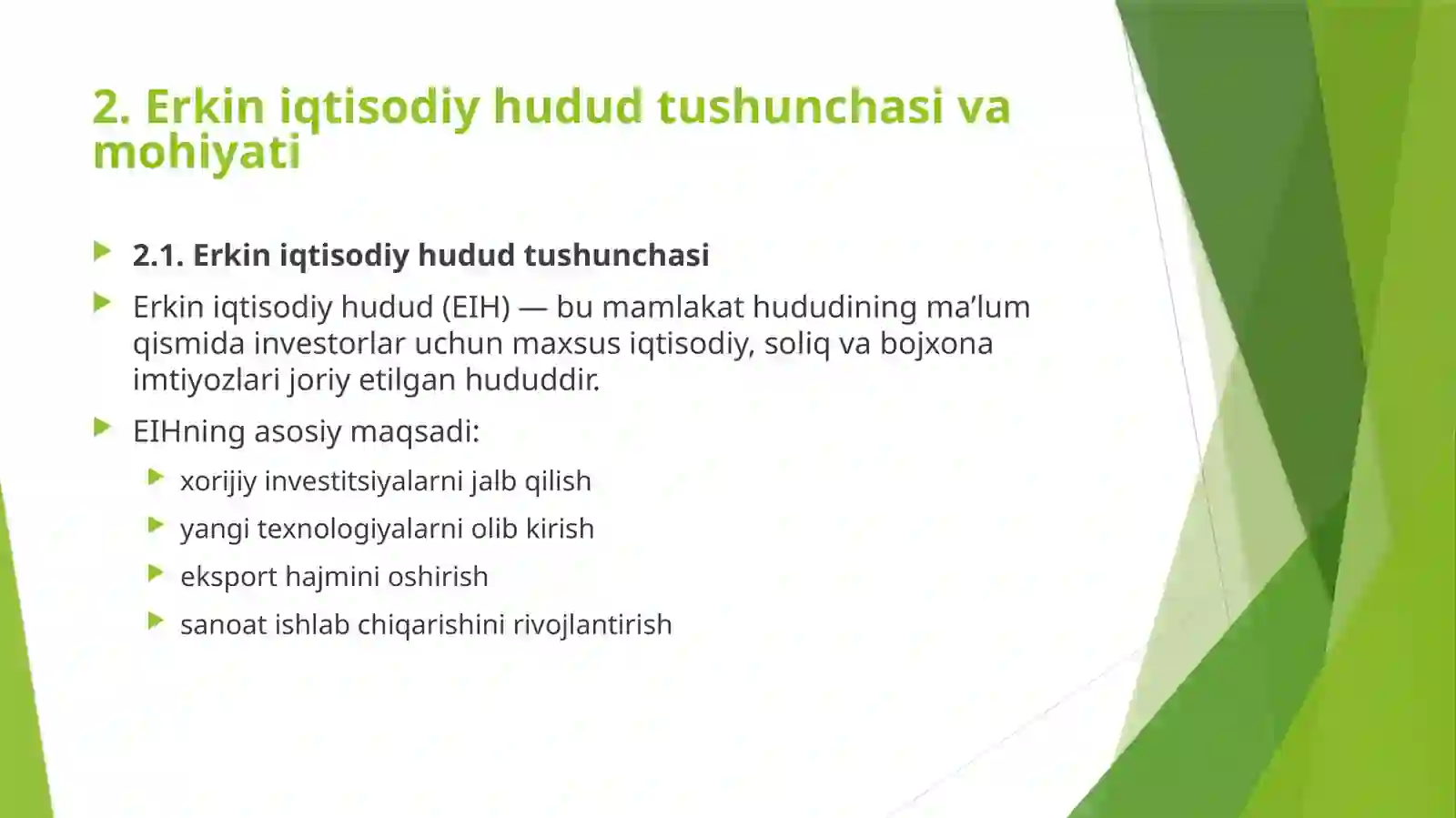 2. Erkin iqtisodiy hudud tushunchasi va mohiyati

2.1. Erkin iqtisodiy hudud tushunchasi

Erkin iqtisodiy hudud (EIH) — bu mamlakat hududining ma’lum qismida investorlar uchun maxsus iqtisodiy, soliq va bojxona imtiyozlari joriy etilgan hududdir.

EIHning asosiy maqsadi:

xorijiy investitsiyalarni jalb qilish

yangi texnologiyalarni olib kirish

eksport hajmini oshirish

sanoat ishlab chiqarishini rivojlantirish